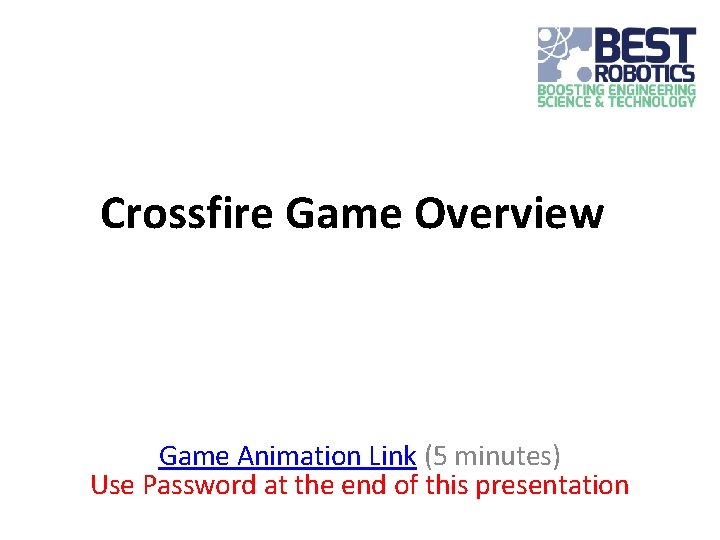 BEST
ROBOTICS
BOOSTING ENGINEERING
SCIENCE & TECHNOLOGY

Crossfire Game Overview

Game Animation Link (5 minutes)
Use Password at the end of this presentation